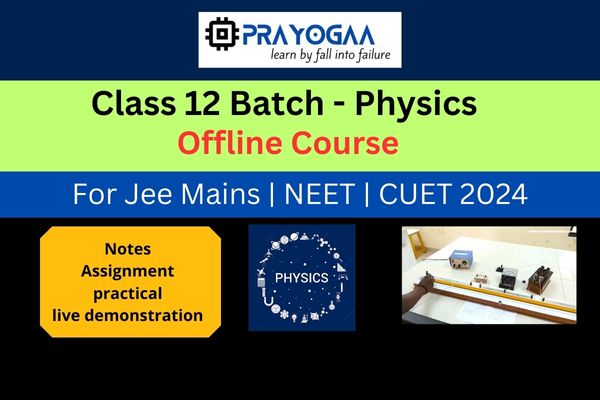 PRAYOGAA
learn by fall into failure

Class 12 Batch - Physics
Offline Course

For Jee Mains | NEET | CUET 2024

Notes
Assignment
practical
live demonstration

PHYSICS